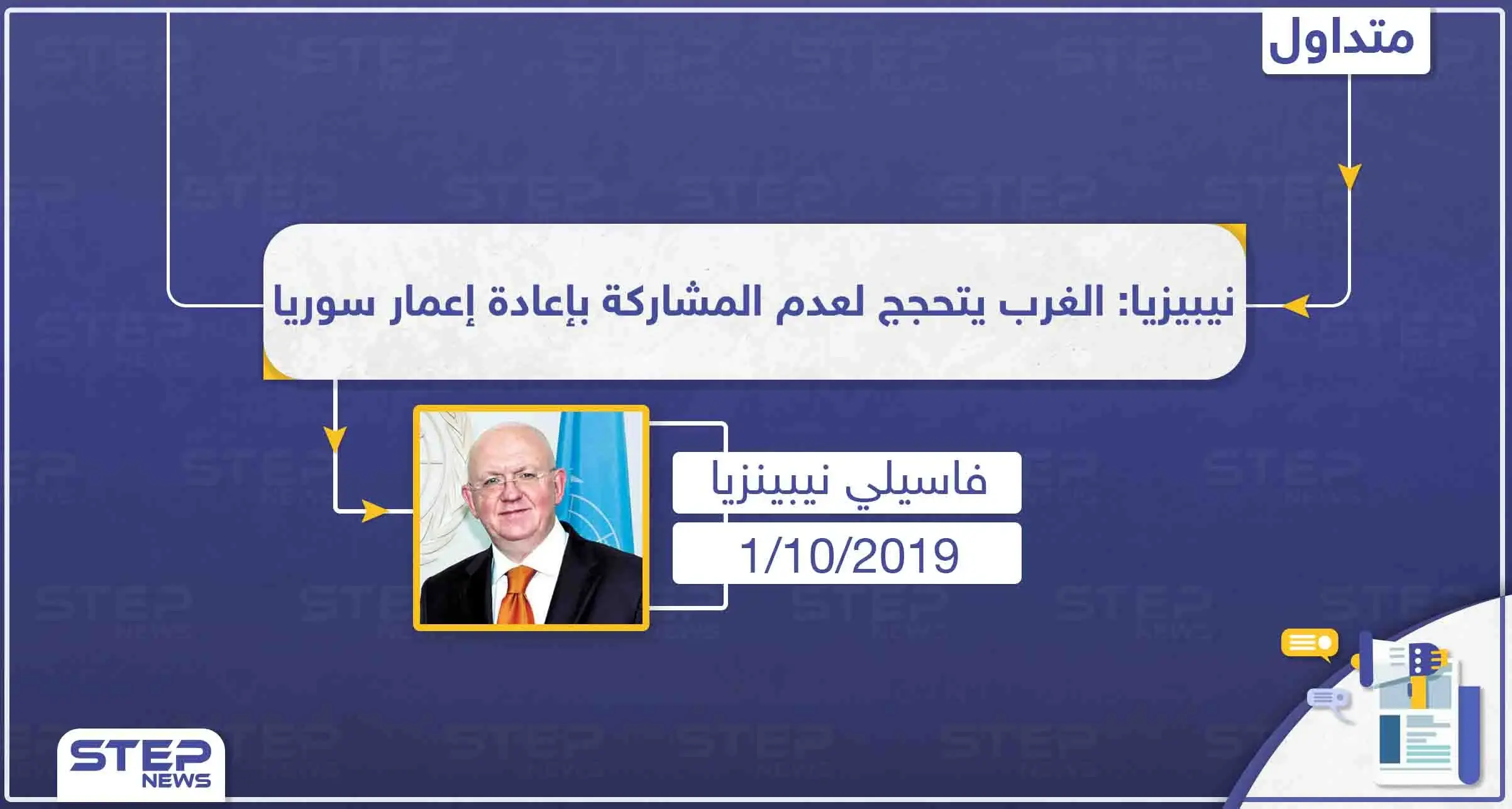 متداول

نيبيزيا: الغرب يتحجج لعدم المشاركة بإعادة إعمار سوريا

فاسيلي نيبينزيا

1/10/2019

STEP NEWS